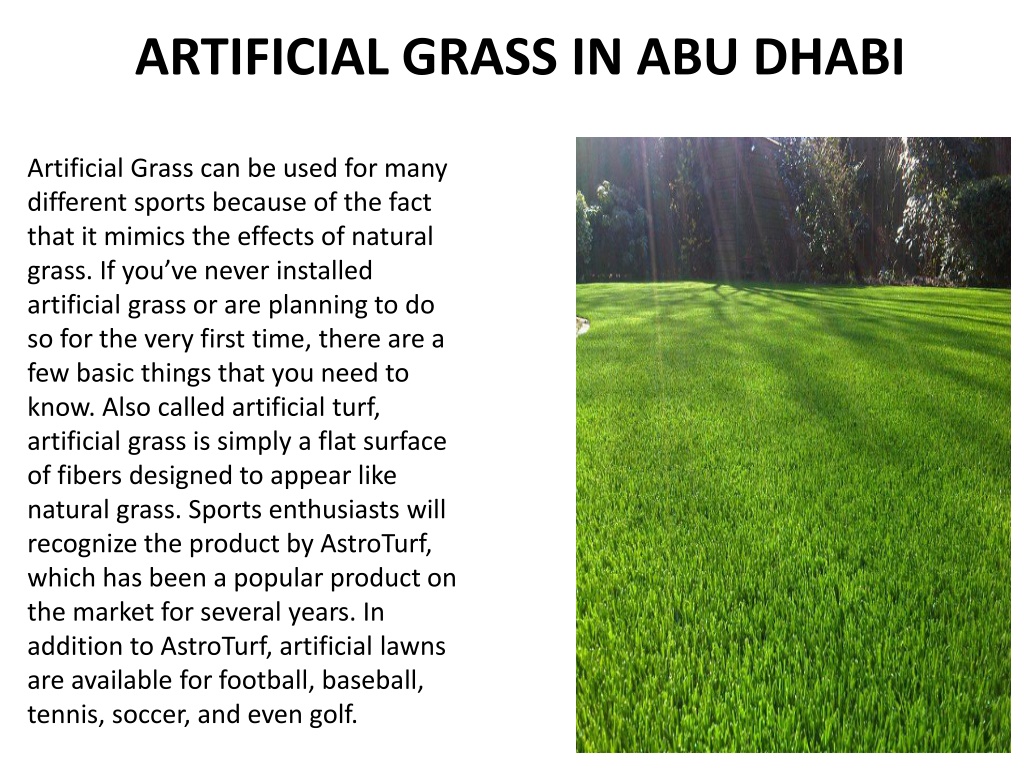 ARTIFICIAL GRASS IN ABU DHABI

Artificial Grass can be used for many different sports because of the fact that it mimics the effects of natural grass. If you’ve never installed artificial grass or are planning to do so for the very first time, there are a few basic things that you need to know. Also called artificial turf, artificial grass is simply a flat surface of fibers designed to appear like natural grass. Sports enthusiasts will recognize the product by AstroTurf, which has been a popular product on the market for several years. In addition to AstroTurf, artificial lawns are available for football, baseball, tennis, soccer, and even golf.